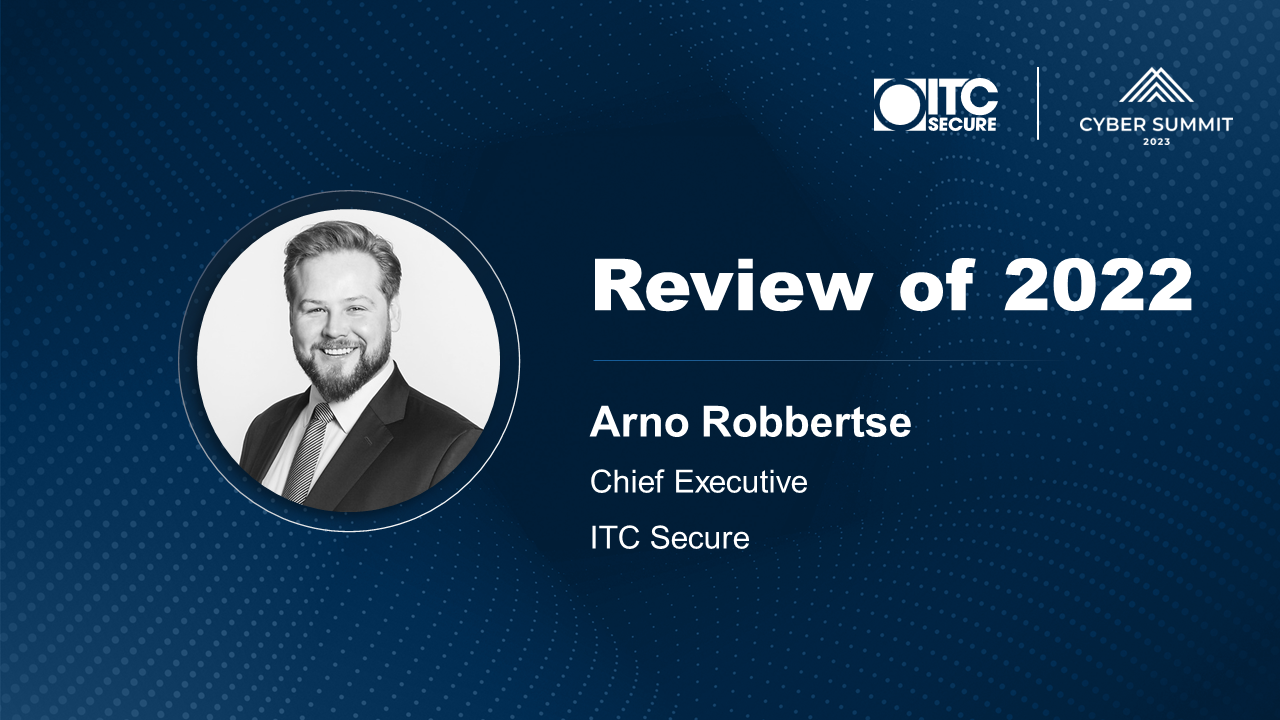 ITC SECURE

CYBER SUMMIT
2023

Review of 2022

Arno Robbertse

Chief Executive

ITC Secure